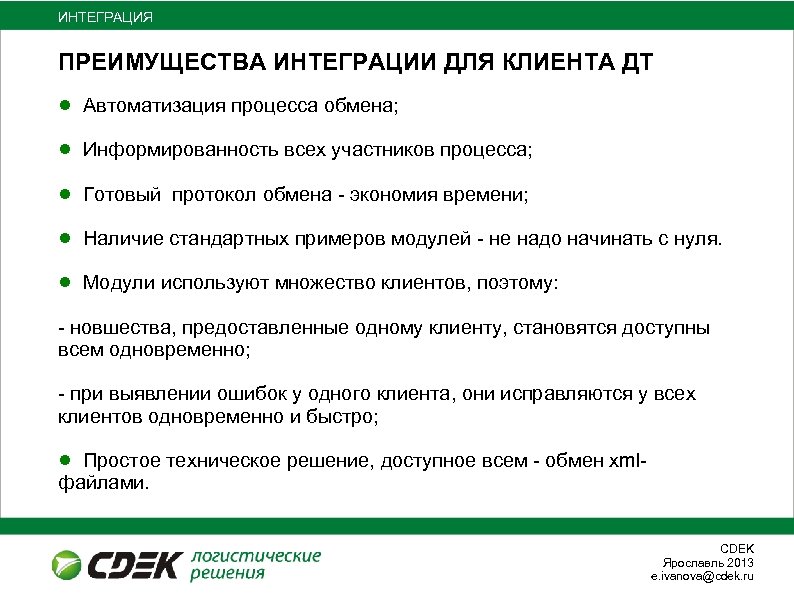 ИНТЕГРАЦИЯ

ПРЕИМУЩЕСТВА ИНТЕГРАЦИИ ДЛЯ КЛИЕНТА ДТ

● Автоматизация процесса обмена;

● Информированность всех участников процесса;

● Готовый протокол обмена - экономия времени;

● Наличие стандартных примеров модулей - не надо начинать с нуля.

● Модули используют множество клиентов, поэтому:

- новшества, предоставленные одному клиенту, становятся доступны всем одновременно;

- при выявлении ошибок у одного клиента, они исправляются у всех клиентов одновременно и быстро;

● Простое техническое решение, доступное всем - обмен xml-файлами.

CDEK логистические решения

CDEK
Ярославль 2013
e.ivanova@cdek.ru